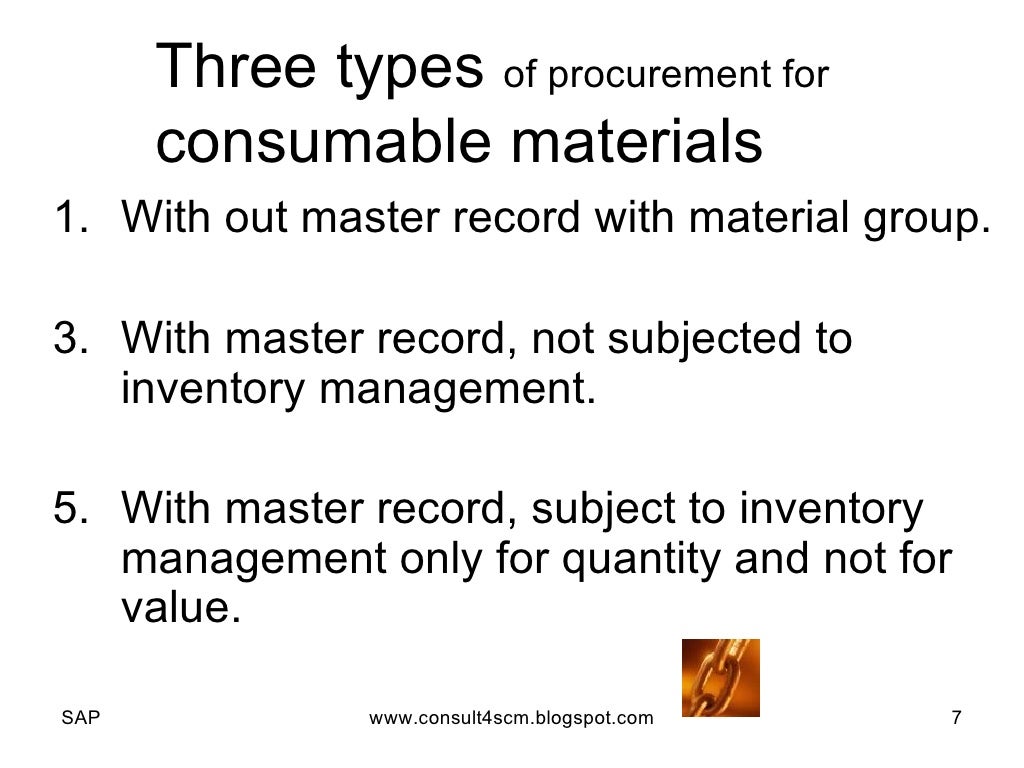 Three types of procurement for consumable materials

1. With out master record with material group.

3. With master record, not subjected to inventory management.

5. With master record, subject to inventory management only for quantity and not for value.

SAP

www.consult4scm.blogspot.com

7